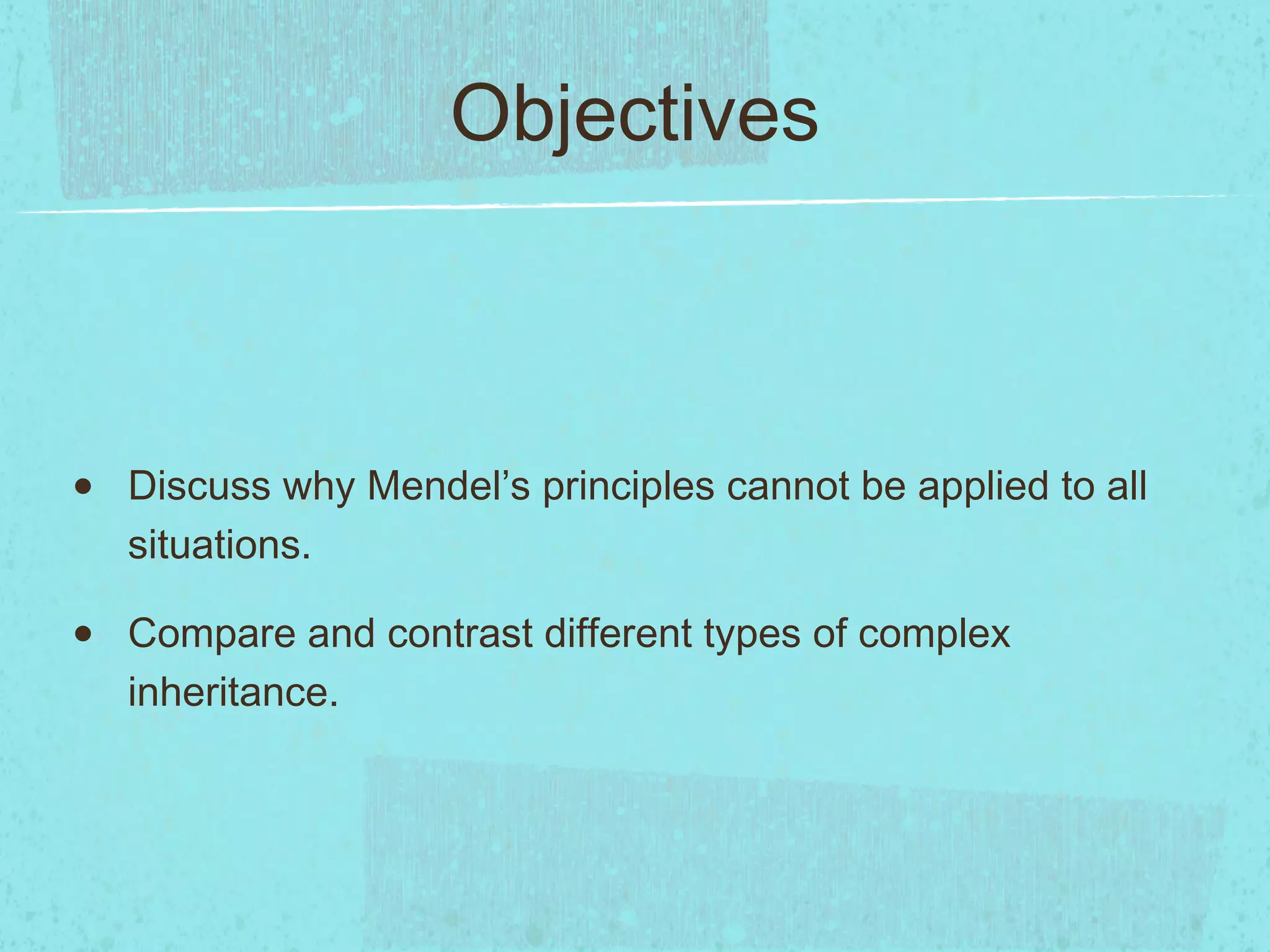 Objectives

• Discuss why Mendel’s principles cannot be applied to all situations.

• Compare and contrast different types of complex inheritance.